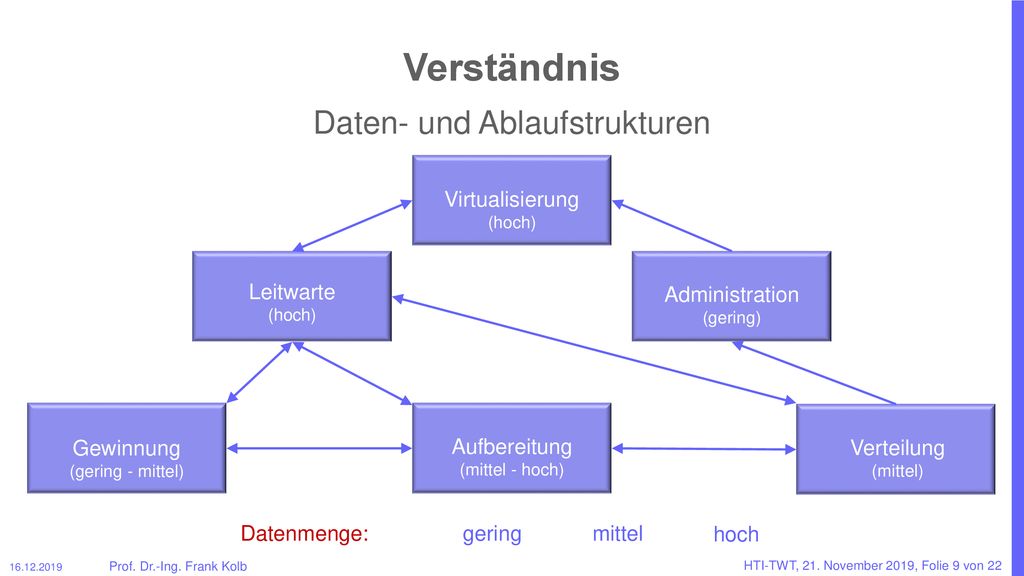 Verständnis

Daten- und Ablaufstrukturen

Virtualisierung
(hoch)

Leitwarte
(hoch)

Administration
(gering)

Gewinnung
(gering - mittel)

Aufbereitung
(mittel - hoch)

Verteilung
(mittel)

Datenmenge: gering mittel hoch

16.12.2019 Prof. Dr.-Ing. Frank Kolb HTI-TWT, 21. November 2019, Folie 9 von 22